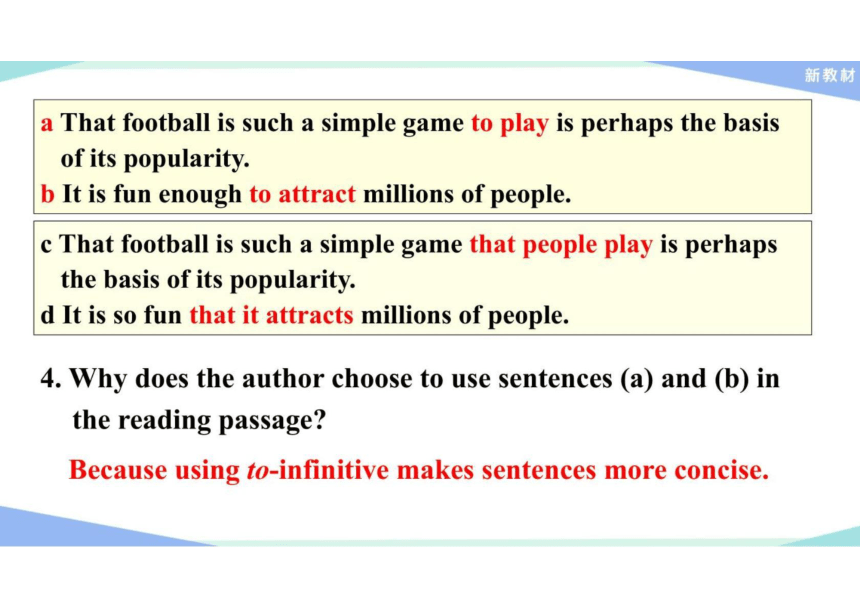 新教材

a That football is such a simple game to play is perhaps the basis of its popularity.
b It is fun enough to attract millions of people.

c That football is such a simple game that people play is perhaps the basis of its popularity.
d It is so fun that it attracts millions of people.

4. Why does the author choose to use sentences (a) and (b) in the reading passage?

Because using to-infinitive makes sentences more concise.